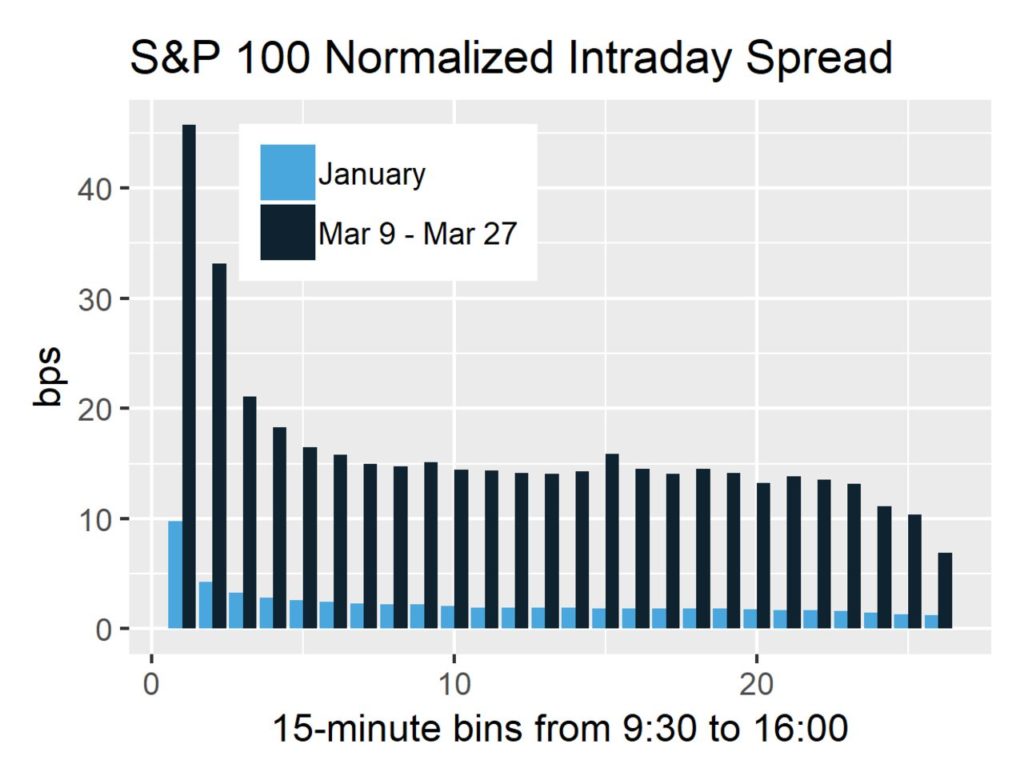 S&P 100 Normalized Intraday Spread

January
Mar 9 - Mar 27

bps

40
30
20
10
0

0
10
20

15-minute bins from 9:30 to 16:00